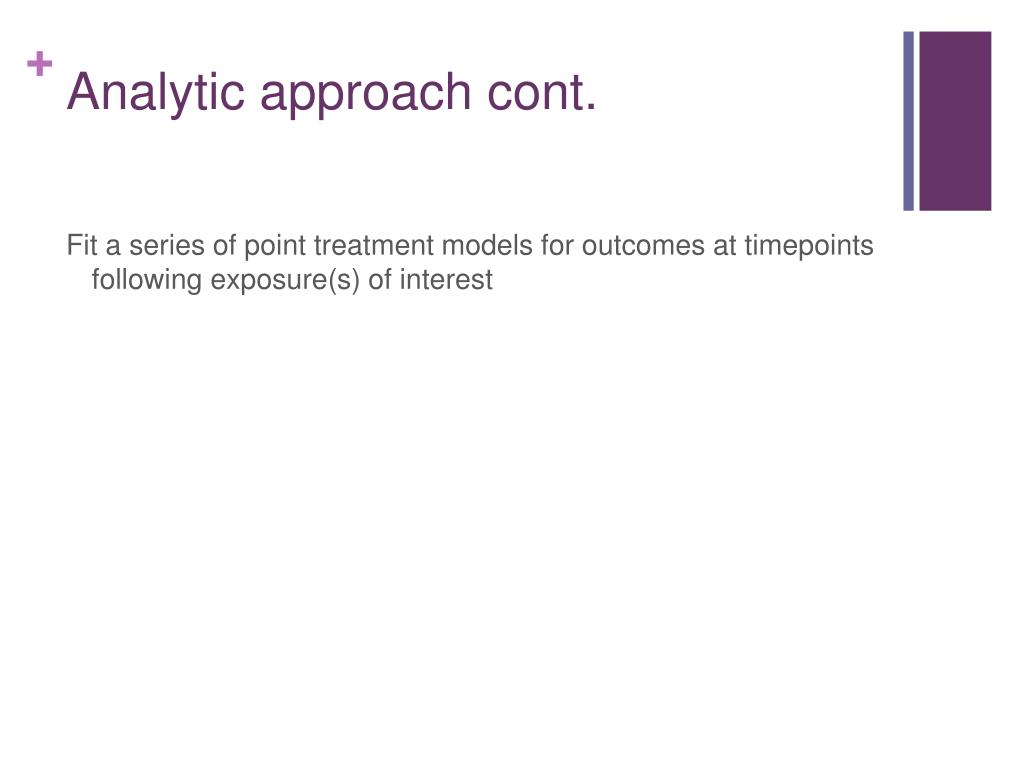 + Analytic approach cont.

Fit a series of point treatment models for outcomes at timepoints following exposure(s) of interest